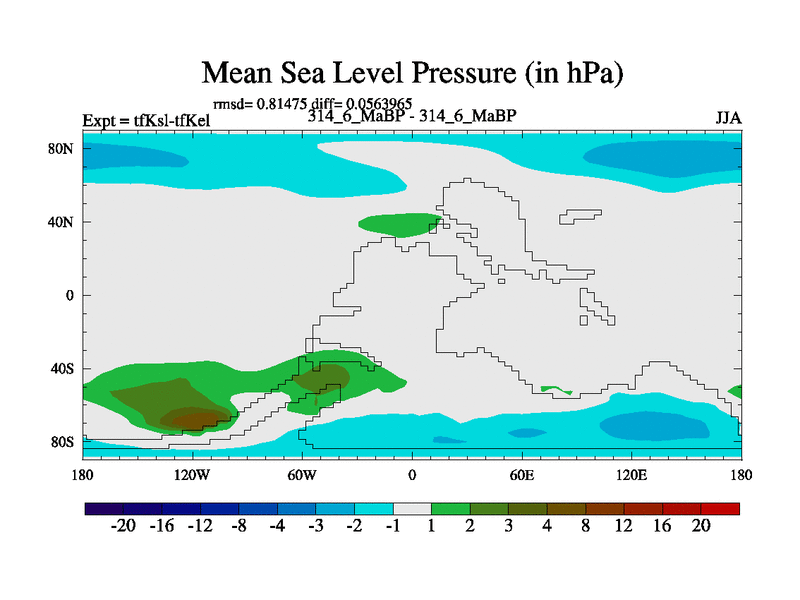 Mean Sea Level Pressure (in hPa)

rmsd= 0.81475 diff= 0.0563965

Expt = tfKsl-tfKel

314_6_MaBP - 314_6_MaBP

JJA

80N
40N
0
40S
80S

180
120W
60W
0
60E
120E
180

-20 -16 -12 -8 -4 -3 -2 -1 1 2 3 4 8 12 16 20